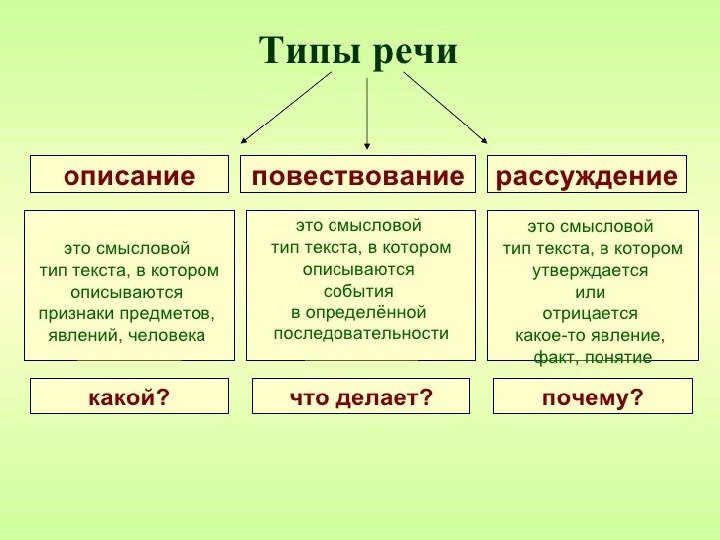 Типы речи

описание

это смысловой тип текста, в котором описываются признаки предметов, явлений, человека

какой?

повествование

это смысловой тип текста, в котором описываются события в определённой последовательности

что делает?

рассуждение

это смысловой тип текста, в котором утверждается или отрицается какое-то явление, факт, понятие

почему?